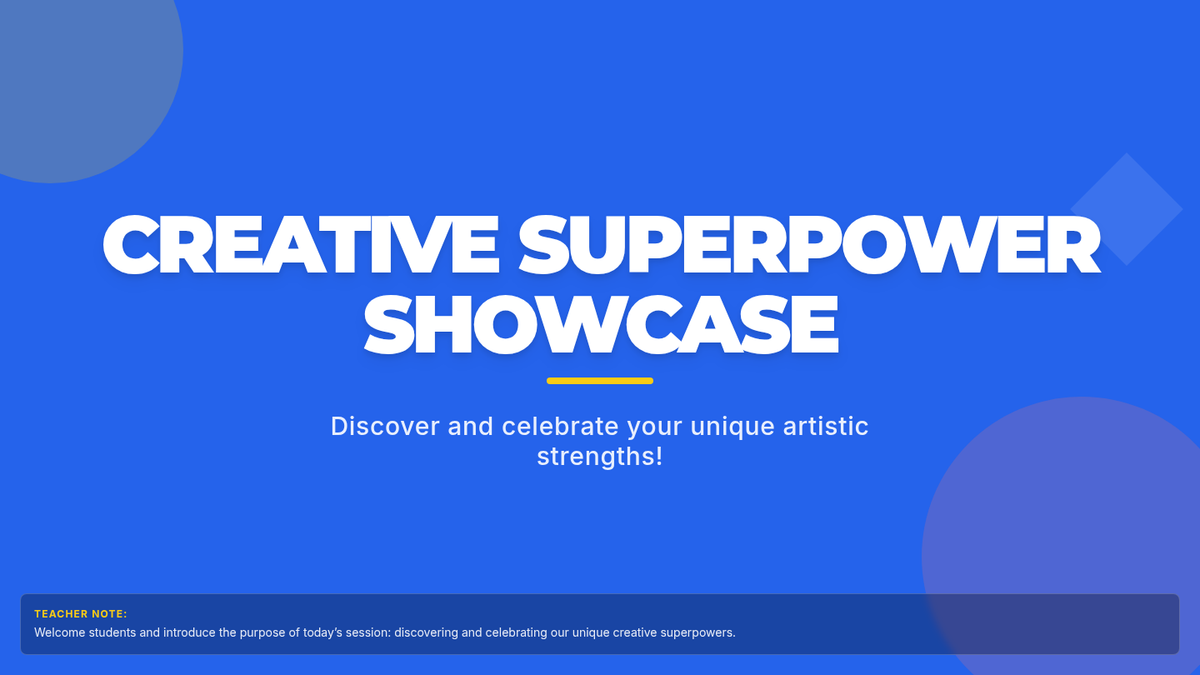 CREATIVE SUPERPOWER SHOWCASE

Discover and celebrate your unique artistic strengths!

TEACHER NOTE:
Welcome students and introduce the purpose of today's session: discovering and celebrating our unique creative superpowers.